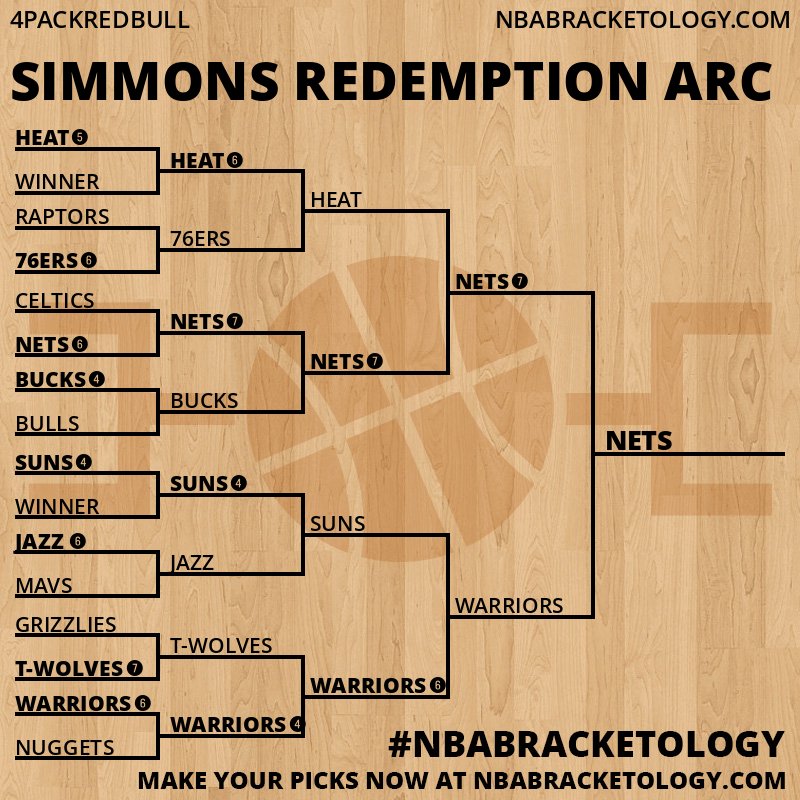 4PACKREDBULL

NBABRACKETOLOGY.COM

SIMMONS REDEMPTION ARC

HEAT 5
WINNER
RAPTORS
76ERS 6
CELTICS
NETS 6
BUCKS 4
BULLS
SUNS 4
WINNER
JAZZ 6
MAVS
GRIZZLIES
T-WOLVES 7
WARRIORS 6
NUGGETS

HEAT 6
76ERS
NETS 7
BUCKS
SUNS 4
JAZZ
T-WOLVES
WARRIORS 4

HEAT
NETS 7
SUNS
WARRIORS 6

NETS 7
WARRIORS

NETS

#NBABRACKETOLOGY
MAKE YOUR PICKS NOW AT NBABRACKETOLOGY.COM